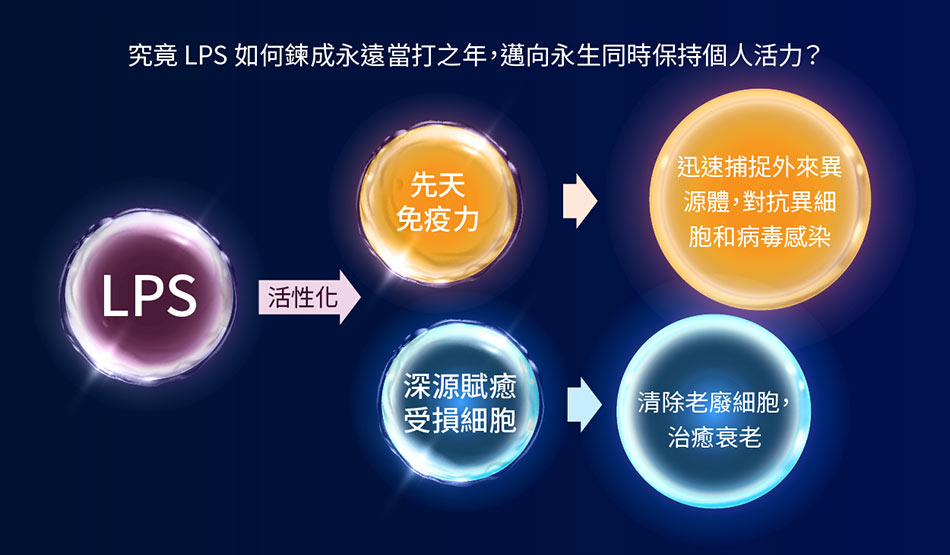 究竟 LPS 如何鍊成永遠當打之年，邁向永生同時保持個人活力？

LPS

活性化

先天免疫力

迅速捕捉外來異源體，對抗異細胞和病毒感染

深源賦癒受損細胞

清除老廢細胞，治癒衰老